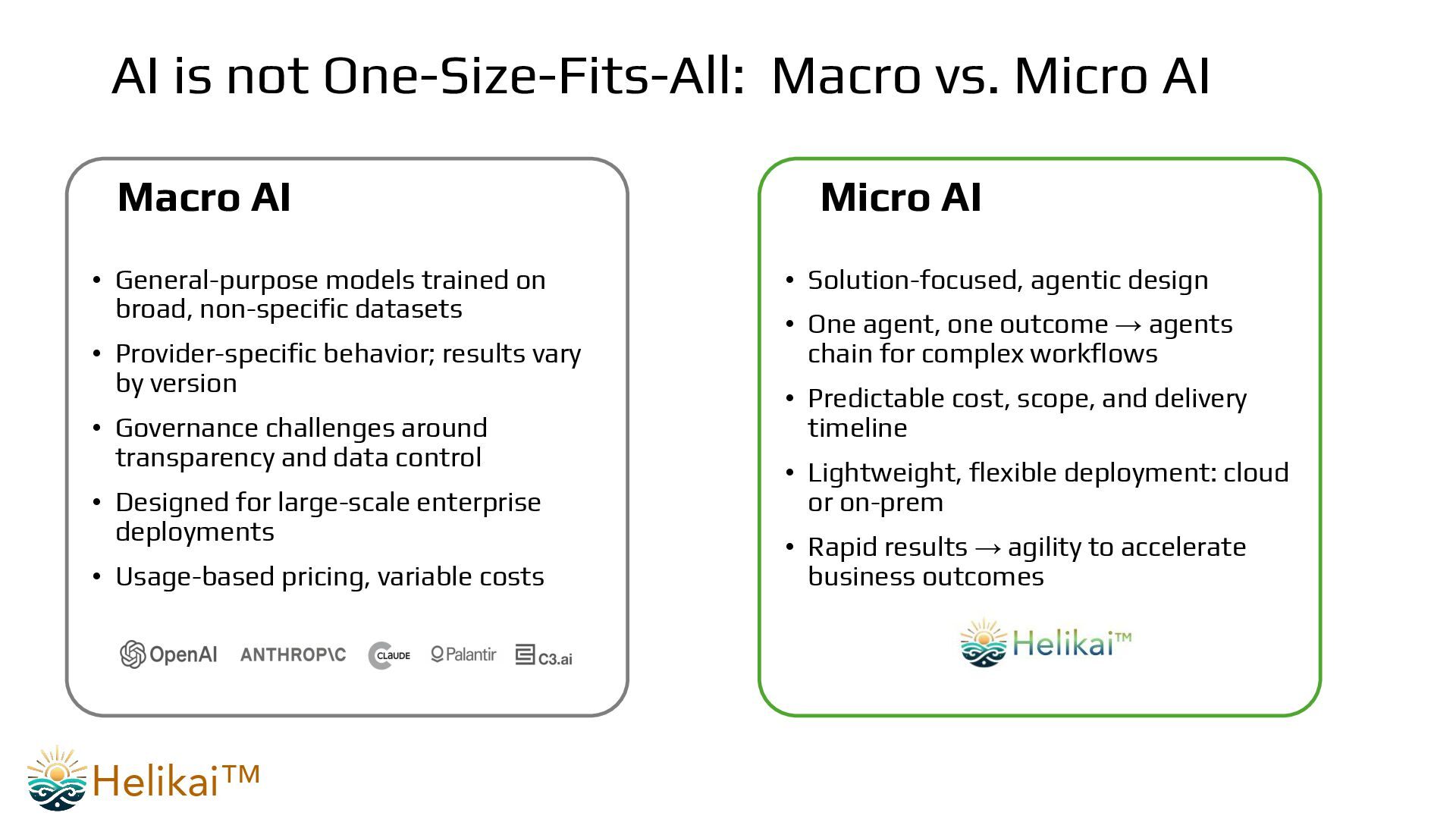 AI is not One-Size-Fits-All: Macro vs. Micro AI

Macro AI

• General-purpose models trained on broad, non-specific datasets
• Provider-specific behavior; results vary by version
• Governance challenges around transparency and data control
• Designed for large-scale enterprise deployments
• Usage-based pricing, variable costs

OpenAI ANTHROP\C CLAUDE Palantir C3.ai

Micro AI

• Solution-focused, agentic design
• One agent, one outcome → agents chain for complex workflows
• Predictable cost, scope, and delivery timeline
• Lightweight, flexible deployment: cloud or on-prem
• Rapid results → agility to accelerate business outcomes

Helikai™

Helikai™